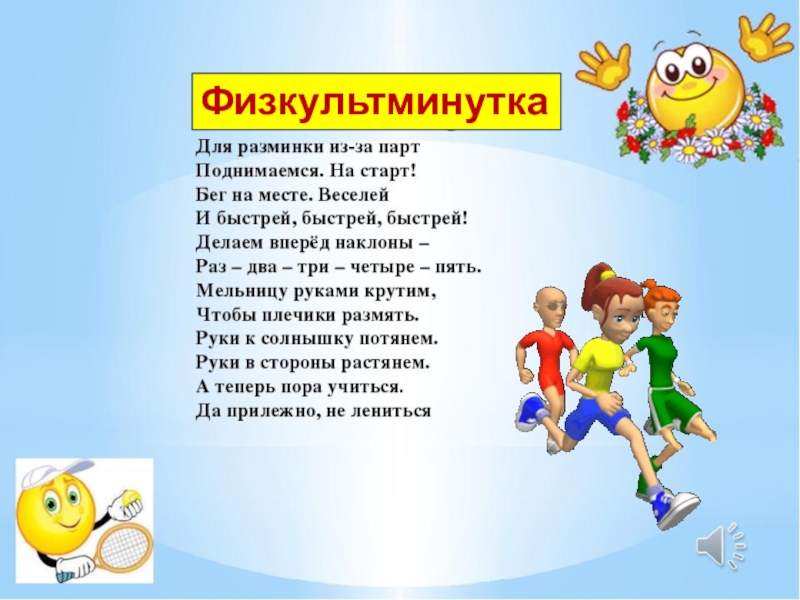 Физкультминутка

Для разминки из-за парт
Поднимаемся. На старт!
Бег на месте. Веселей
И быстрей, быстрей, быстрей!
Делаем вперёд наклоны –
Раз – два – три – четыре – пять.
Мельницу руками крутим,
Чтобы плечики размять.
Руки к солнышку потянем.
Руки в стороны растянем.
А теперь пора учиться.
Да прилежно, не лениться